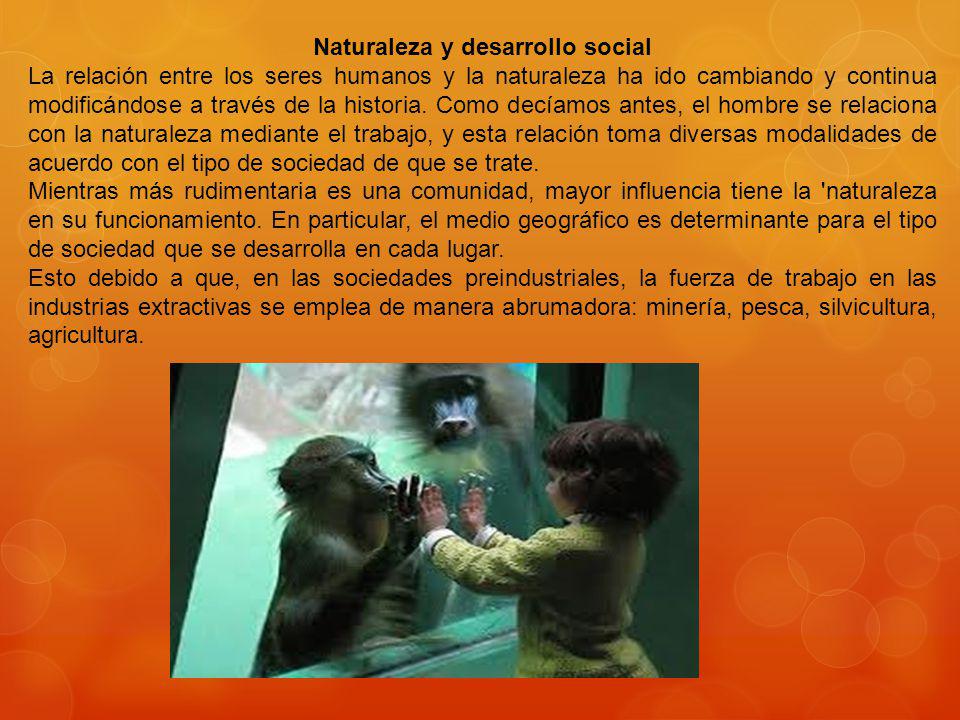 Naturaleza y desarrollo social

La relación entre los seres humanos y la naturaleza ha ido cambiando y continua modificándose a través de la historia. Como decíamos antes, el hombre se relaciona con la naturaleza mediante el trabajo, y esta relación toma diversas modalidades de acuerdo con el tipo de sociedad de que se trate.

Mientras más rudimentaria es una comunidad, mayor influencia tiene la 'naturaleza en su funcionamiento. En particular, el medio geográfico es determinante para el tipo de sociedad que se desarrolla en cada lugar.

Esto debido a que, en las sociedades preindustriales, la fuerza de trabajo en las industrias extractivas se emplea de manera abrumadora: minería, pesca, silvicultura, agricultura.